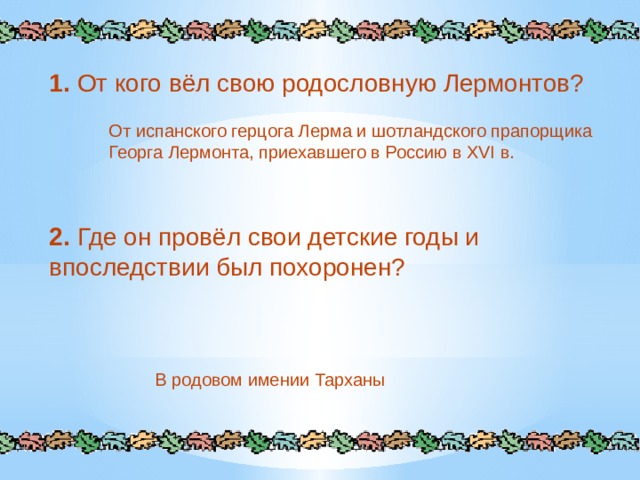 **1.** От кого вёл свою родословную Лермонтов?

От испанского герцога Лерма и шотландского прапорщика Георга Лермонта, приехавшего в Россию в XVI в.

**2.** Где он провёл свои детские годы и впоследствии был похоронен?

В родовом имении Тарханы